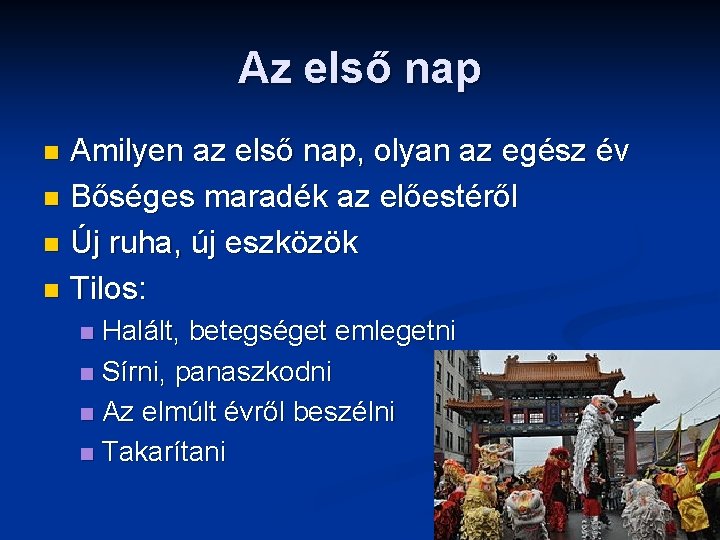 Az első nap

- Amilyen az első nap, olyan az egész év
- Bőséges maradék az előestéről
- Új ruha, új eszközök
- Tilos:
  - Halált, betegséget emlegetni
  - Sírni, panaszkodni
  - Az elmúlt évről beszélni
  - Takarítani